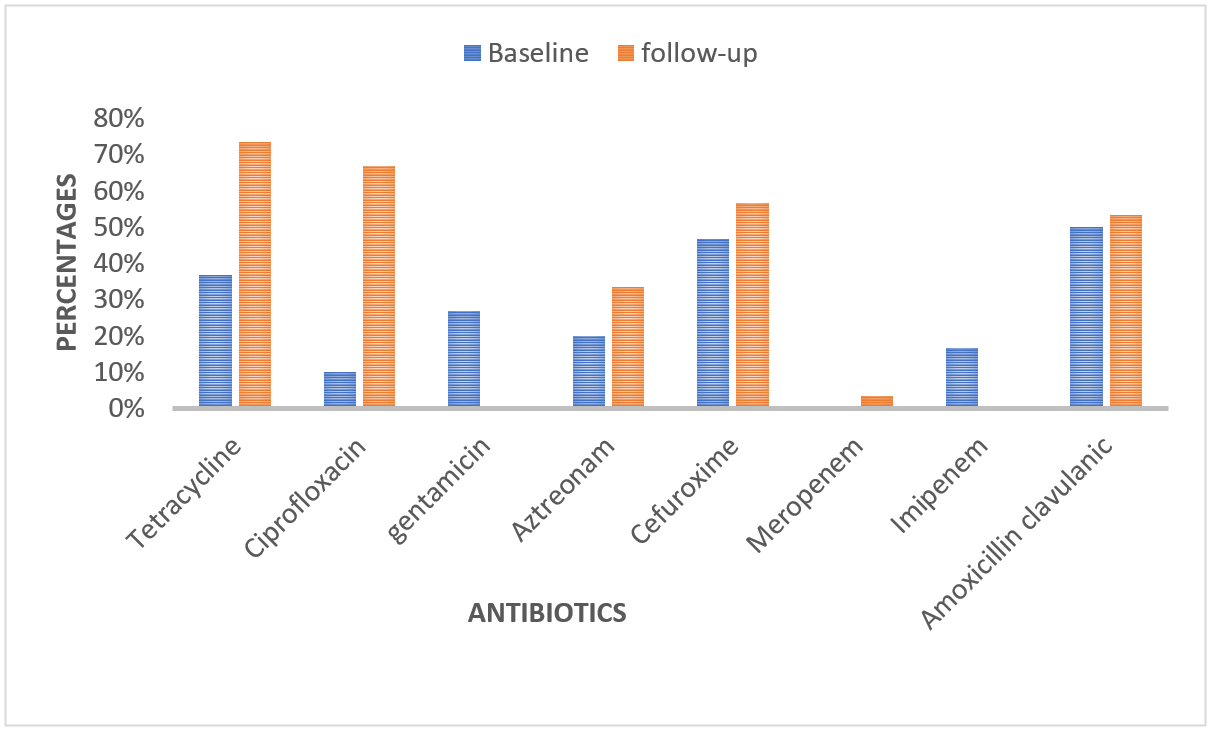 Baseline follow-up

PERCENTAGES

80%
70%
60%
50%
40%
30%
20%
10%
0%

Tetracycline
Ciprofloxacin
gentamicin
Aztreonam
Cefuroxime
Meropenem
Imipenem
Amoxicillin clavulanic

ANTIBIOTICS